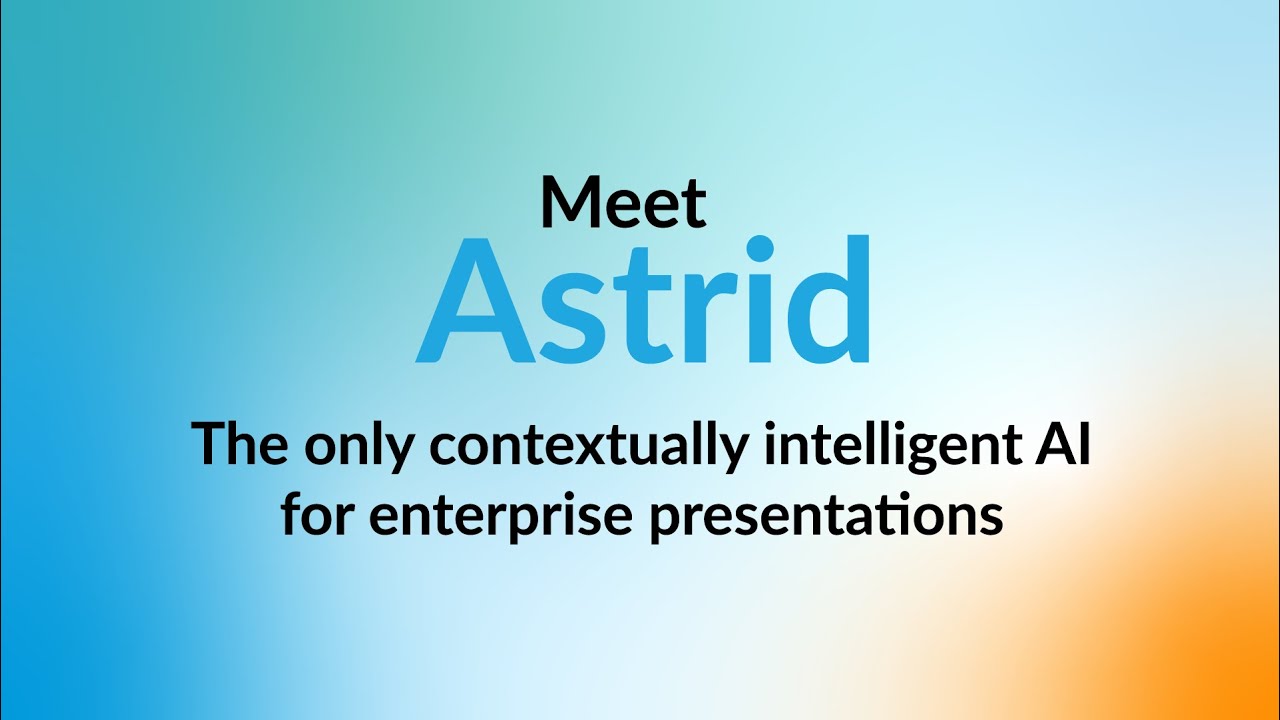 Meet
Astrid

The only contextually intelligent AI for enterprise presentations